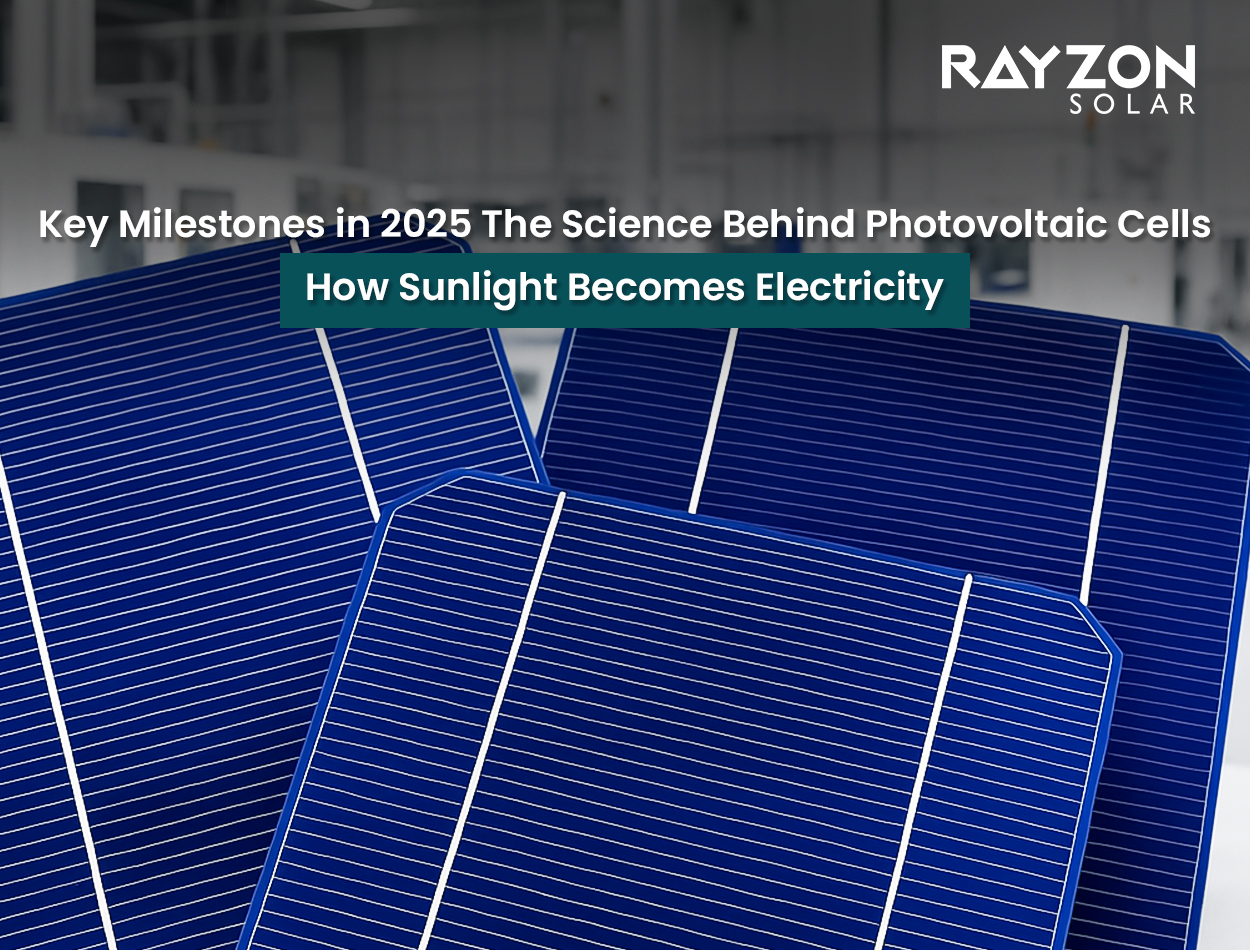 RAYZON
SOLAR

Key Milestones in 2025 The Science Behind Photovoltaic Cells

How Sunlight Becomes Electricity